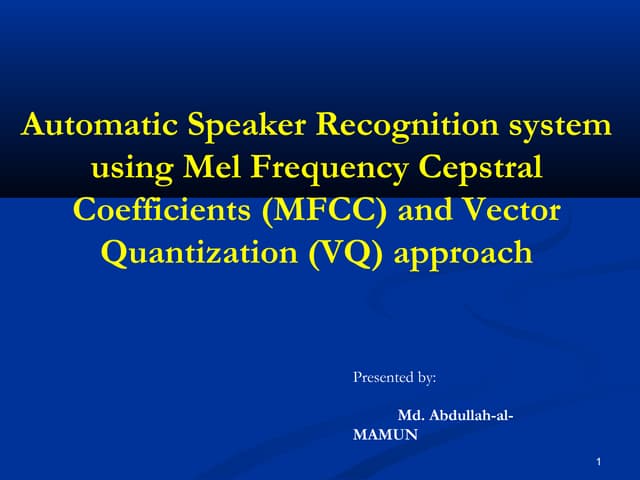 Automatic Speaker Recognition system using Mel Frequency Cepstral Coefficients (MFCC) and Vector Quantization (VQ) approach

Presented by:

Md. Abdullah-al-MAMUN

1